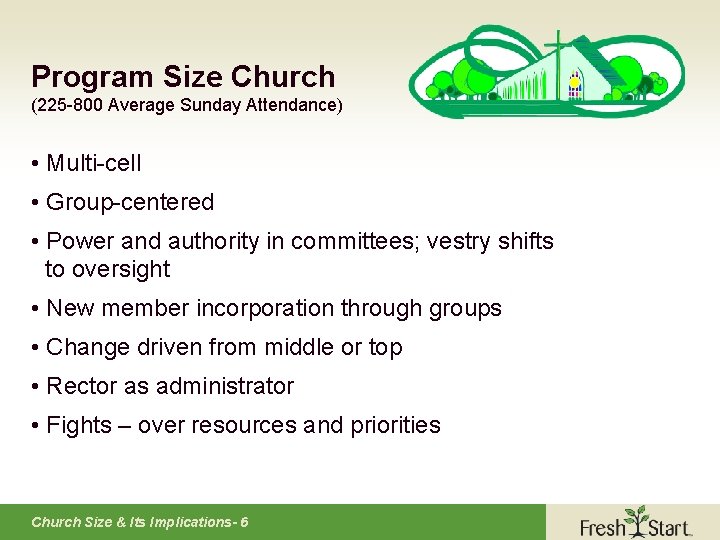 Program Size Church
(225-800 Average Sunday Attendance)

• Multi-cell

• Group-centered

• Power and authority in committees; vestry shifts to oversight

• New member incorporation through groups

• Change driven from middle or top

• Rector as administrator

• Fights – over resources and priorities

Church Size & Its Implications - 6

Fresh Start